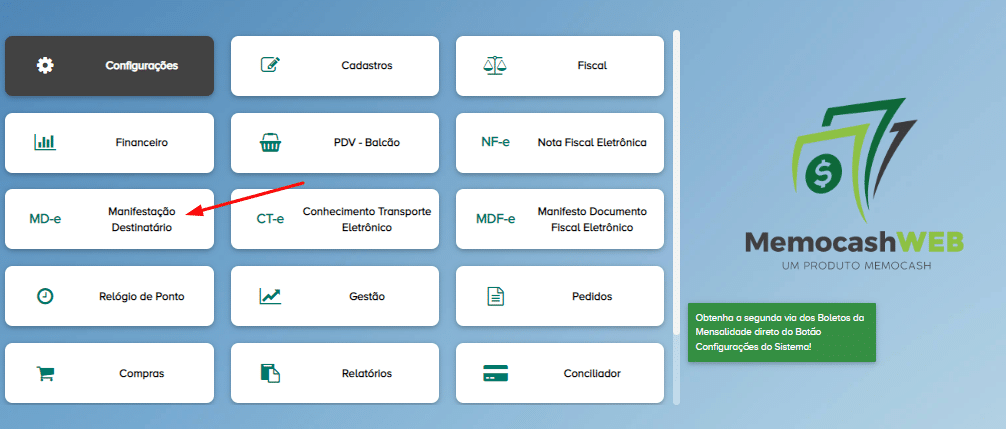 Configurações

Cadastros

Fiscal

Financeiro

PDV - Balcão

NF-e Nota Fiscal Eletrônica

MD-e Manifestação Destinatário

CT-e Conhecimento Transporte Eletrônico

MDF-e Manifesto Documento Fiscal Eletrônico

Relógio de Ponto

Gestão

Pedidos

Compras

Relatórios

Conciliador

$

MemocashWEB
UM PRODUTO MEMOCASH

Obtenha a segunda via dos Boletos da Mensalidade direto do Botão Configurações do Sistema!